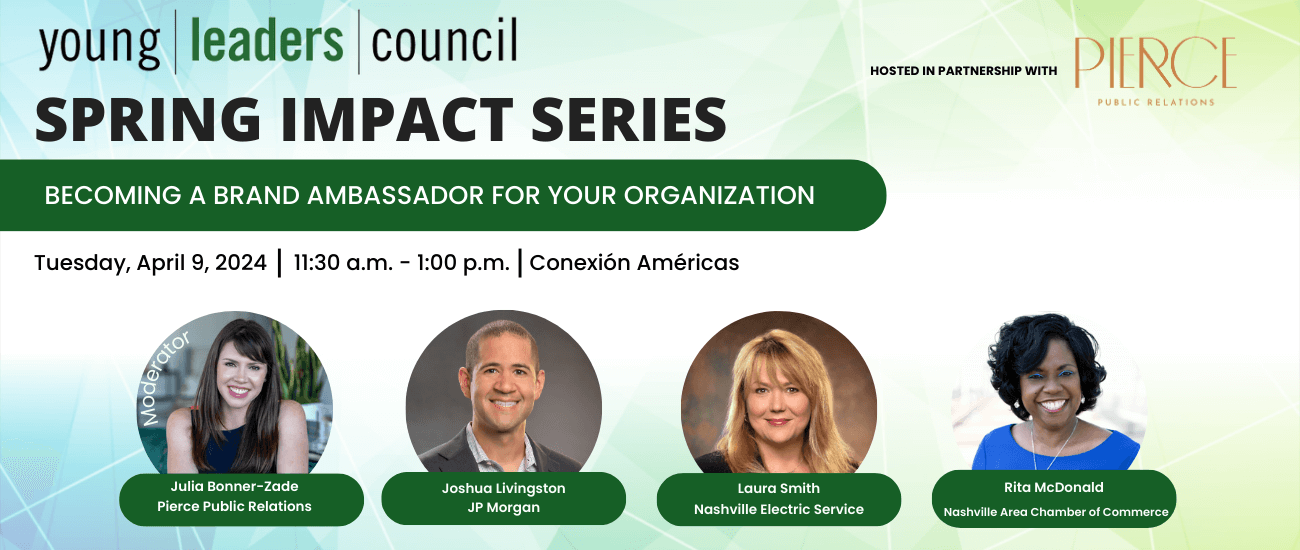 young | leaders | council

HOSTED IN PARTNERSHIP WITH PIERCE PUBLIC RELATIONS

SPRING IMPACT SERIES

BECOMING A BRAND AMBASSADOR FOR YOUR ORGANIZATION

Tuesday, April 9, 2024 | 11:30 a.m. - 1:00 p.m. | Conexión Américas

Moderator

Julia Bonner-Zade
Pierce Public Relations

Joshua Livingston
JP Morgan

Laura Smith
Nashville Electric Service

Rita McDonald
Nashville Area Chamber of Commerce